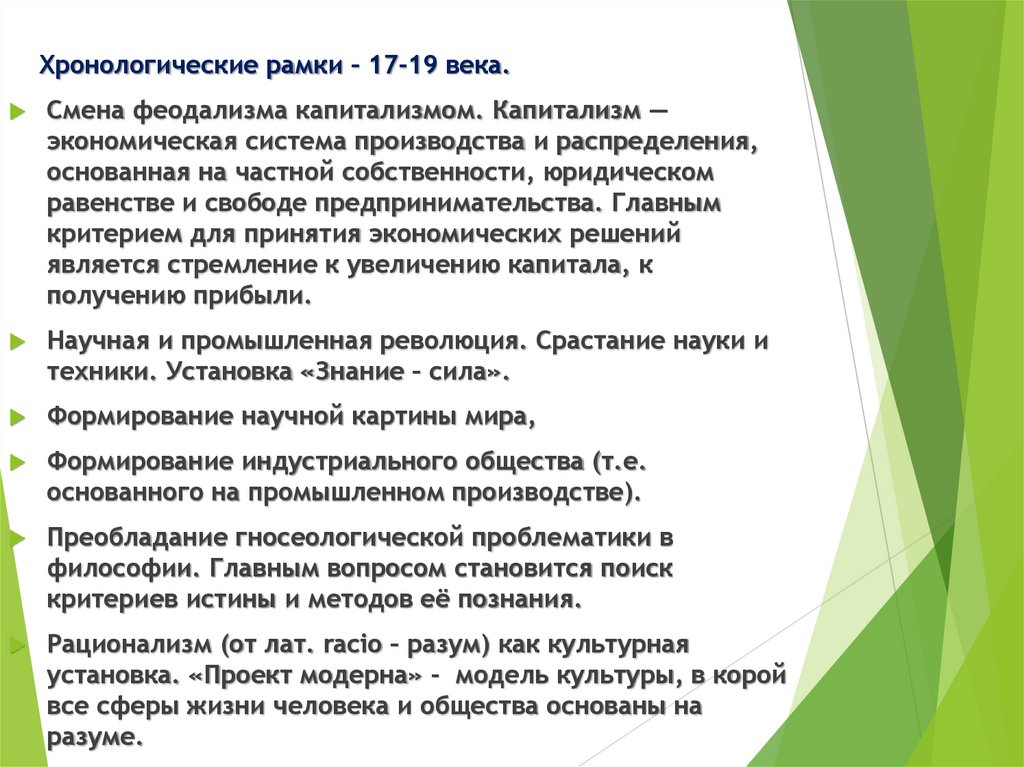 Хронологические рамки – 17-19 века.

Смена феодализма капитализмом. Капитализм — экономическая система производства и распределения, основанная на частной собственности, юридическом равенстве и свободе предпринимательства. Главным критерием для принятия экономических решений является стремление к увеличению капитала, к получению прибыли.

Научная и промышленная революция. Срастание науки и техники. Установка «Знание – сила».

Формирование научной картины мира,

Формирование индустриального общества (т.е. основанного на промышленном производстве).

Преобладание гносеологической проблематики в философии. Главным вопросом становится поиск критериев истины и методов её познания.

Рационализм (от лат. racio – разум) как культурная установка. «Проект модерна» – модель культуры, в корой все сферы жизни человека и общества основаны на разуме.